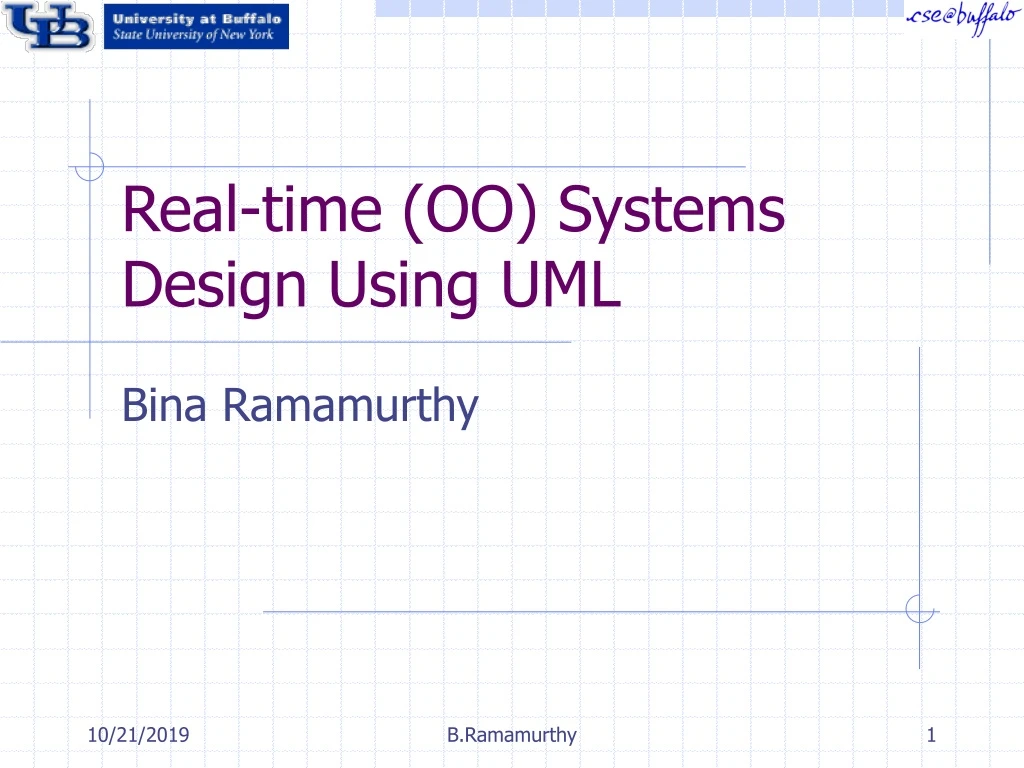 UB University at Buffalo
State University of New York

cse@buffalo

Real-time (OO) Systems Design Using UML

Bina Ramamurthy

10/21/2019

B.Ramamurthy

1